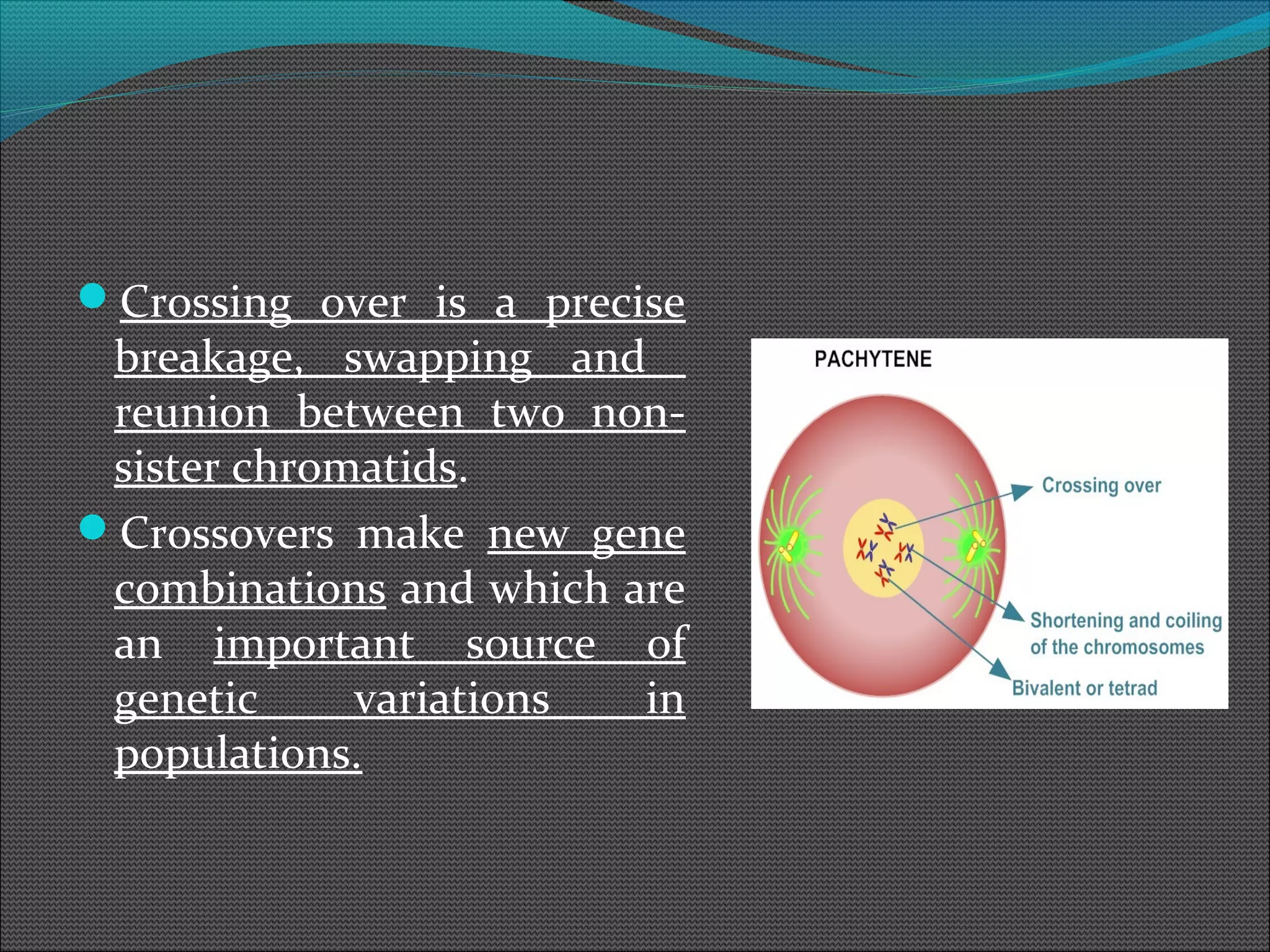 Crossing over is a precise breakage, swapping and reunion between two non-sister chromatids.

Crossovers make new gene combinations and which are an important source of genetic variations in populations.

PACHYTENE

Crossing over

Shortening and coiling of the chromosomes

Bivalent or tetrad